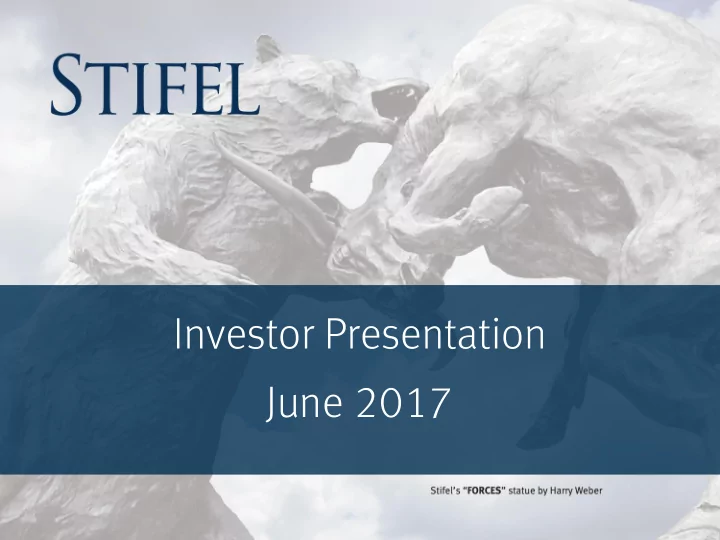 STIFEL

Investor Presentation
June 2017

Stifel's "FORCES" statue by Harry Weber